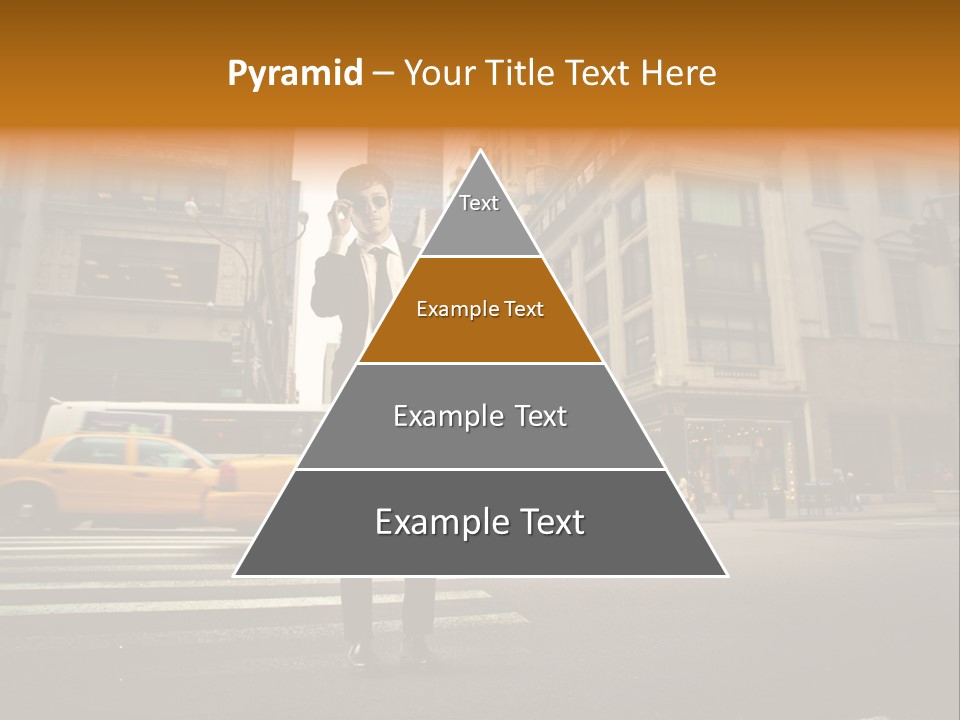 Pyramid – Your Title Text Here

Text

Example Text

Example Text

Example Text